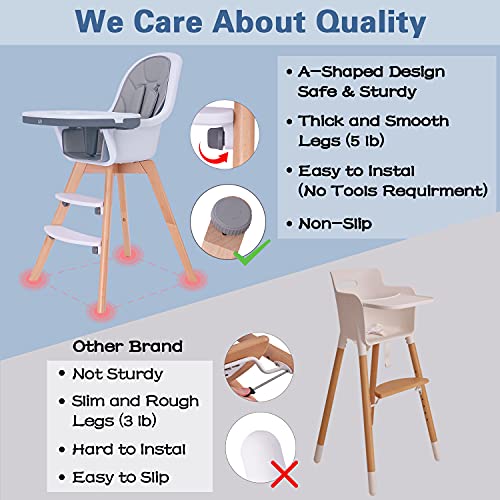 We Care About Quality

• A-Shaped Design Safe & Sturdy

• Thick and Smooth Legs (5 lb)

• Easy to Instal (No Tools Requirment)

• Non-Slip

Other Brand

• Not Sturdy

• Slim and Rough Legs (3 lb)

• Hard to Instal

• Easy to Slip